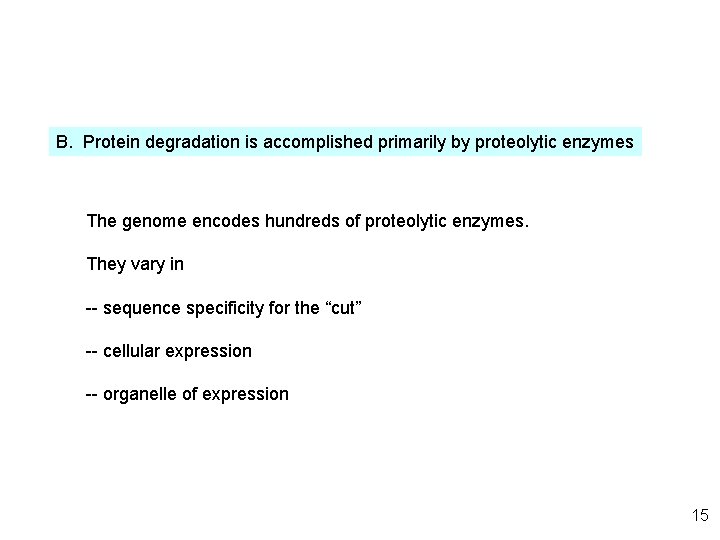 B. Protein degradation is accomplished primarily by proteolytic enzymes

The genome encodes hundreds of proteolytic enzymes.

They vary in

-- sequence specificity for the “cut”

-- cellular expression

-- organelle of expression

15